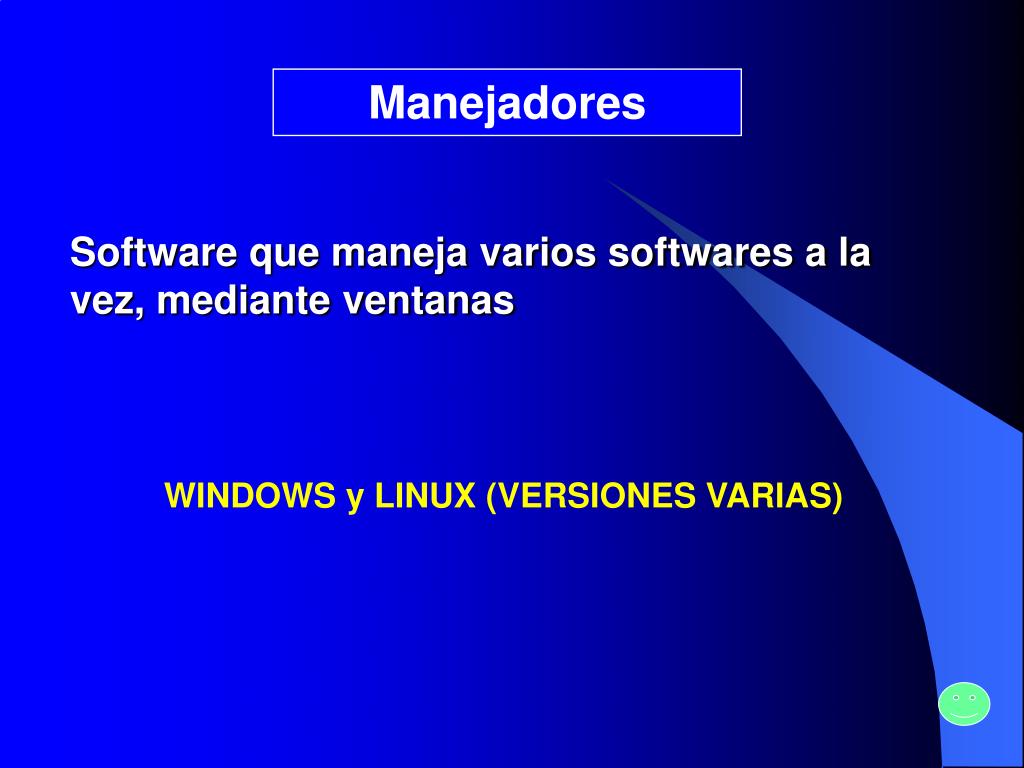 Manejadores

Software que maneja varios softwares a la vez, mediante ventanas

WINDOWS y LINUX (VERSIONES VARIAS)